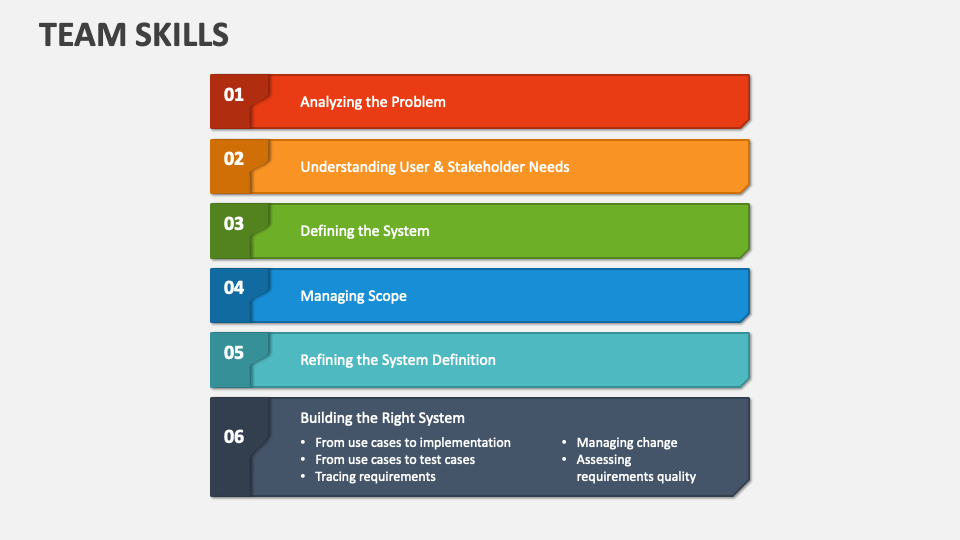 TEAM SKILLS

01 Analyzing the Problem

02 Understanding User & Stakeholder Needs

03 Defining the System

04 Managing Scope

05 Refining the System Definition

06 Building the Right System

• From use cases to implementation
• From use cases to test cases
• Tracing requirements

• Managing change
• Assessing requirements quality